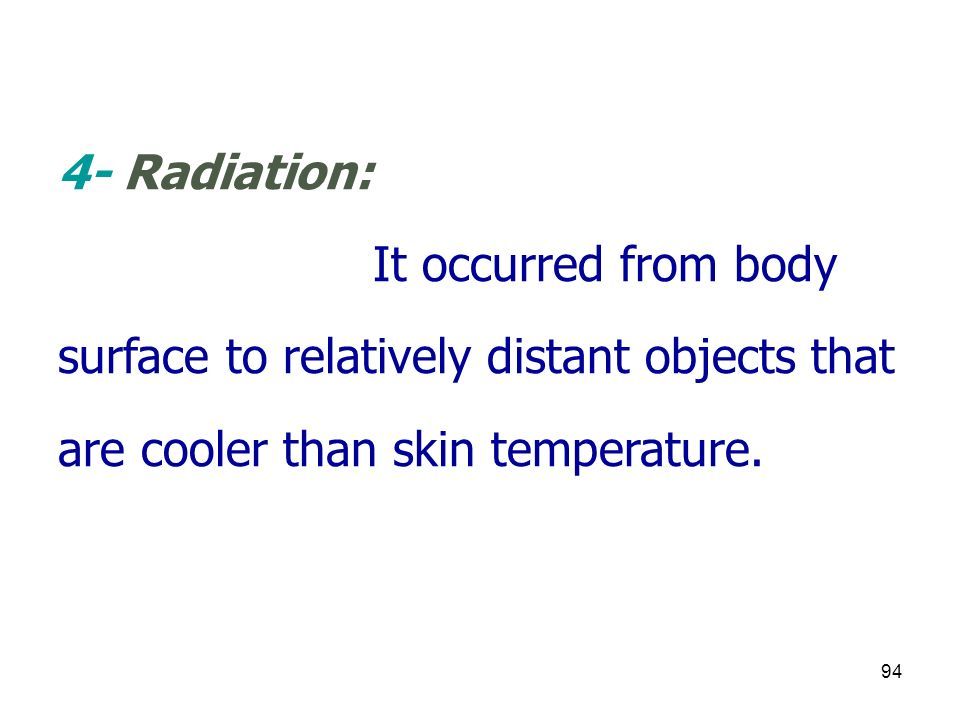 4- Radiation:

It occurred from body surface to relatively distant objects that are cooler than skin temperature.

94